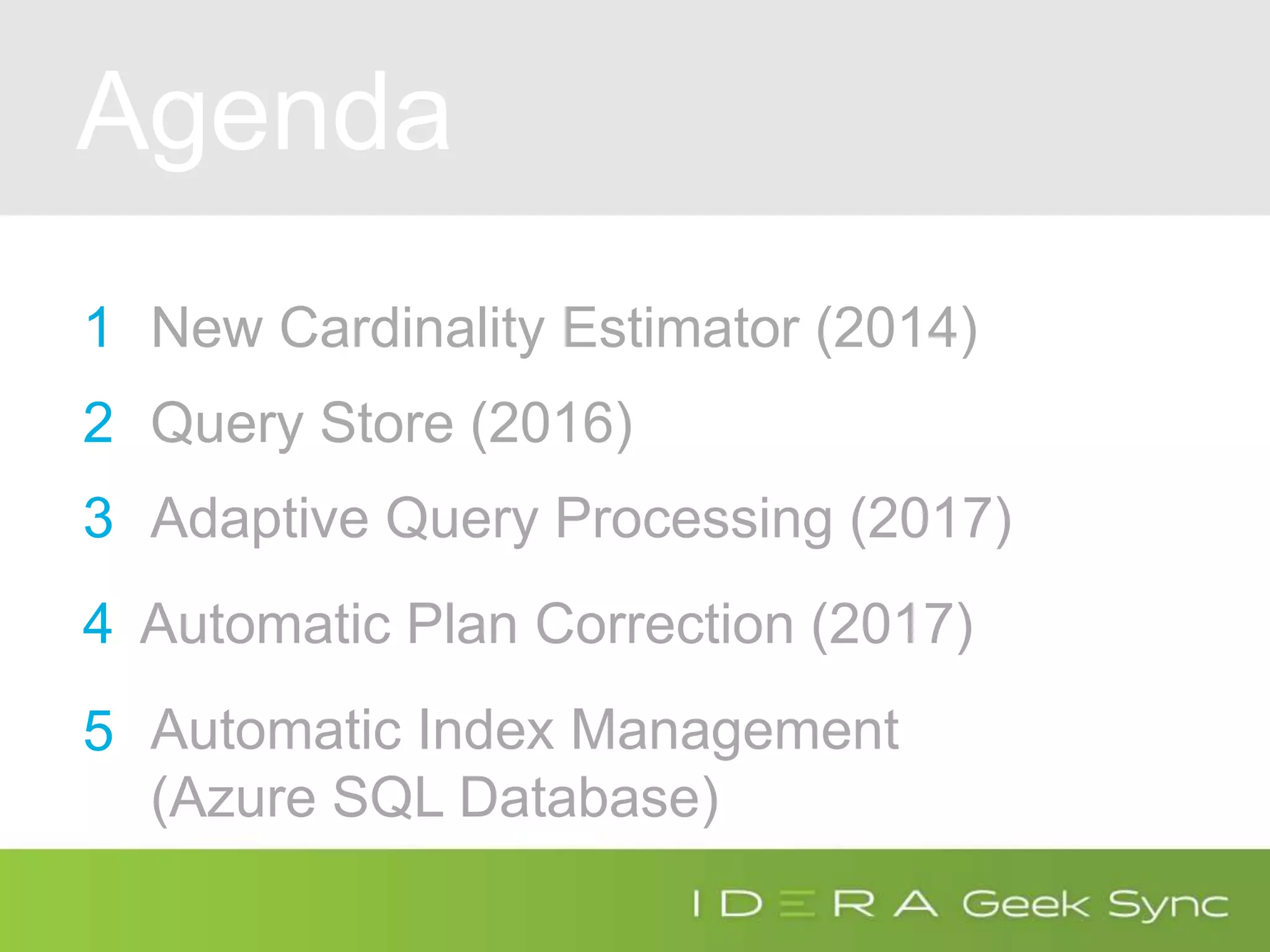 Agenda

1 New Cardinality Estimator (2014)

2 Query Store (2016)

3 Adaptive Query Processing (2017)

4 Automatic Plan Correction (2017)

5 Automatic Index Management (Azure SQL Database)

IDERA Geek Sync